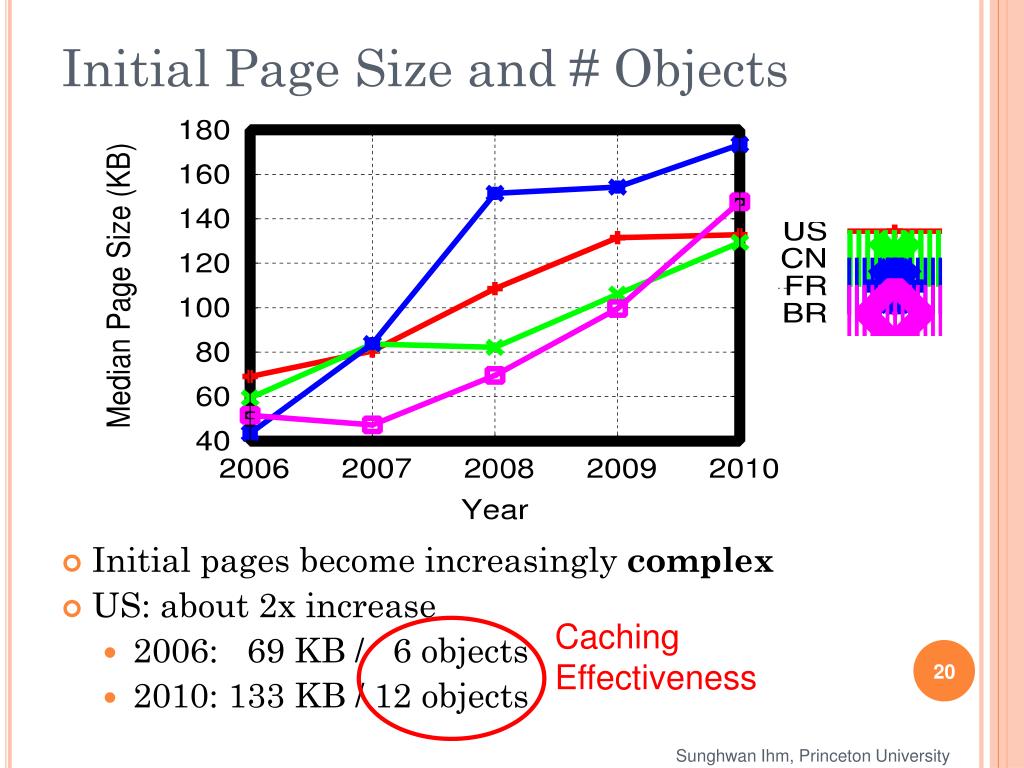 Initial Page Size and # Objects

Median Page Size (KB)

180
160
140
120
100
80
60
40

2006 2007 2008 2009 2010

Year

US
CN
FR
BR

Initial pages become increasingly **complex**
US: about 2x increase
2006: 69 KB / 6 objects
2010: 133 KB / 12 objects

Caching Effectiveness

20

Sunghwan Ihm, Princeton University